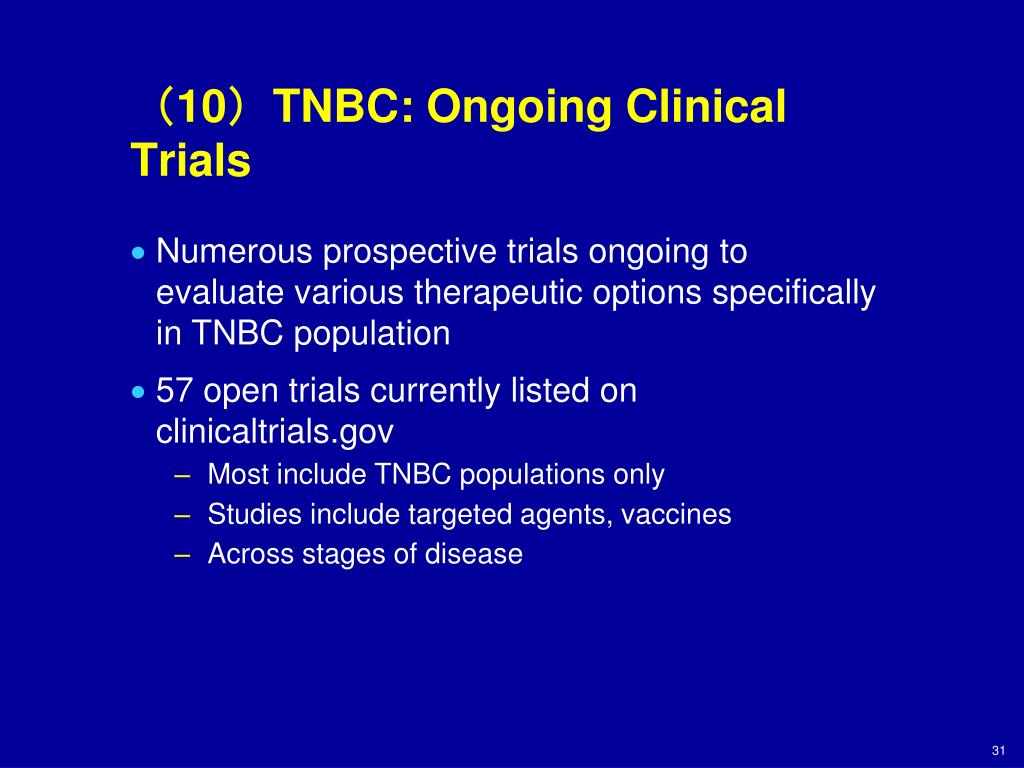 （10）TNBC: Ongoing Clinical Trials

• Numerous prospective trials ongoing to evaluate various therapeutic options specifically in TNBC population
• 57 open trials currently listed on clinicaltrials.gov
– Most include TNBC populations only
– Studies include targeted agents, vaccines
– Across stages of disease

31